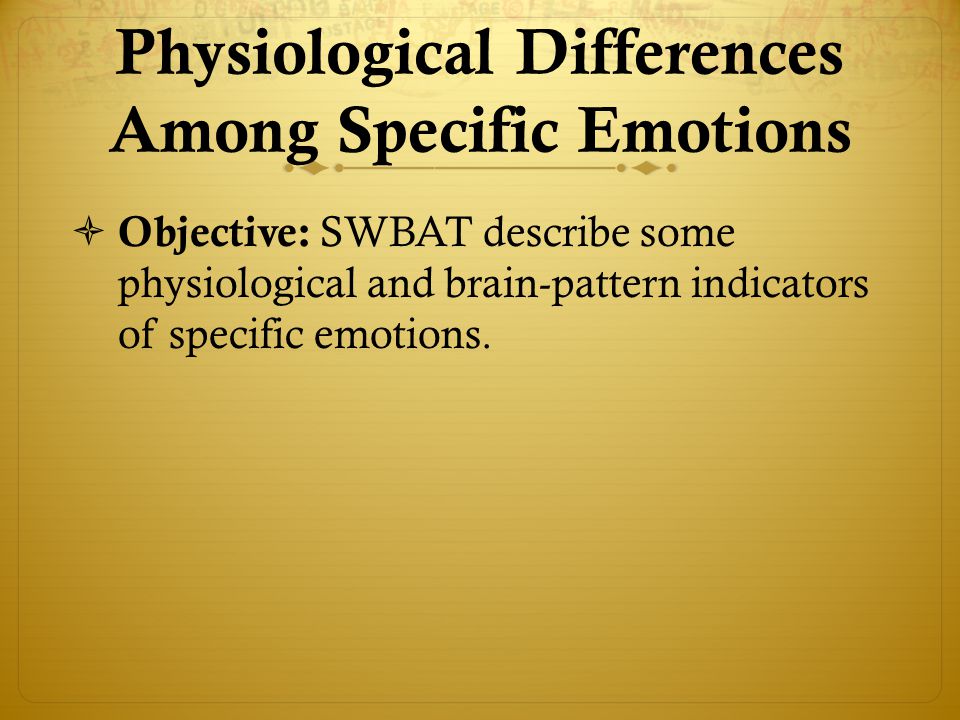 Physiological Differences Among Specific Emotions

Objective: SWBAT describe some physiological and brain-pattern indicators of specific emotions.